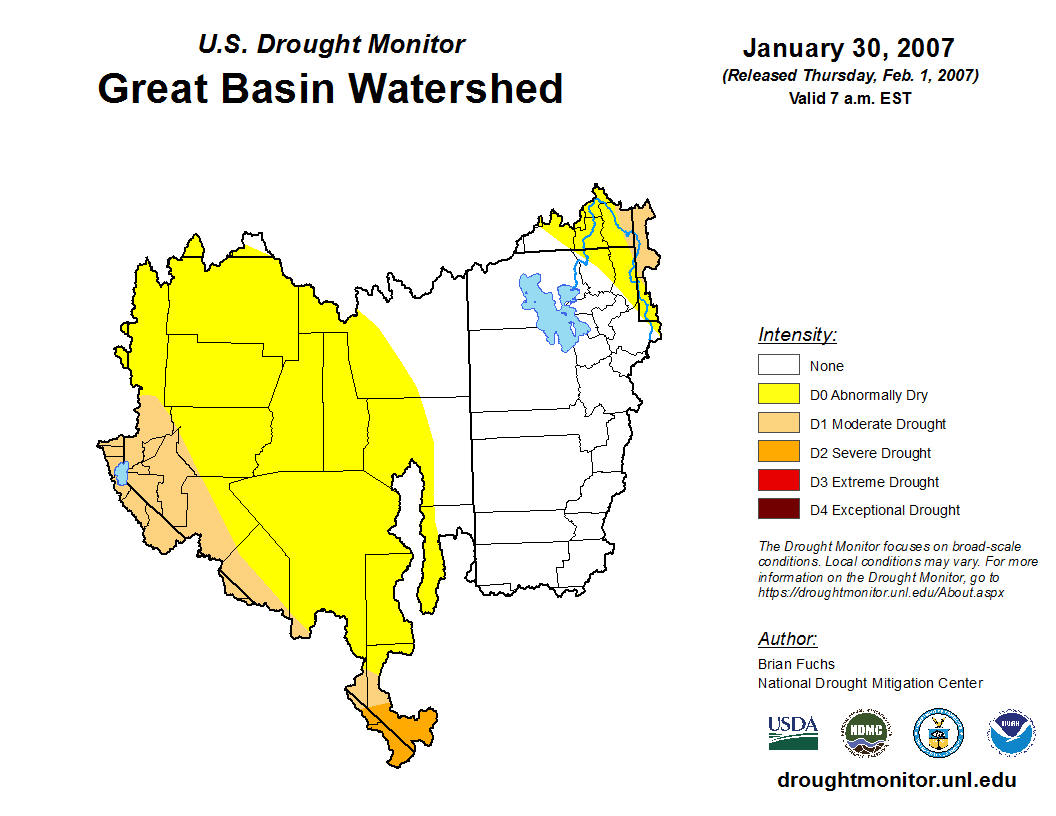 U.S. Drought Monitor
Great Basin Watershed

January 30, 2007
(Released Thursday, Feb. 1, 2007)
Valid 7 a.m. EST

Intensity:
None
D0 Abnormally Dry
D1 Moderate Drought
D2 Severe Drought
D3 Extreme Drought
D4 Exceptional Drought

The Drought Monitor focuses on broad-scale conditions. Local conditions may vary. For more information on the Drought Monitor, go to https://droughtmonitor.unl.edu/About.aspx

Author:
Brian Fuchs
National Drought Mitigation Center

USDA
NDMC
NOAA

droughtmonitor.unl.edu